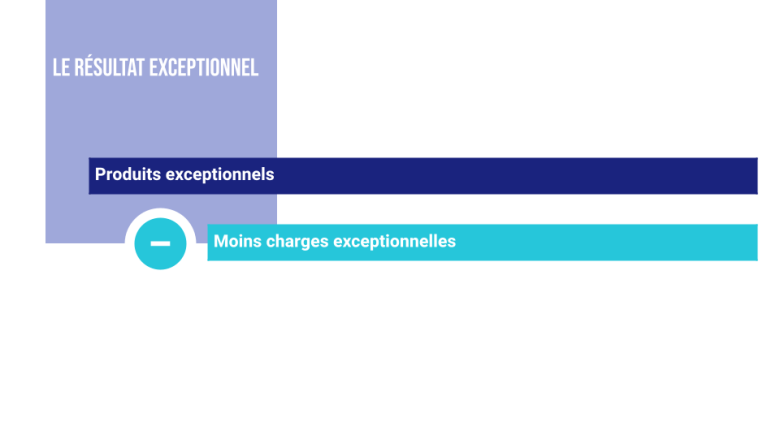 LE RÉSULTAT EXCEPTIONNEL

Produits exceptionnels

−

Moins charges exceptionnelles